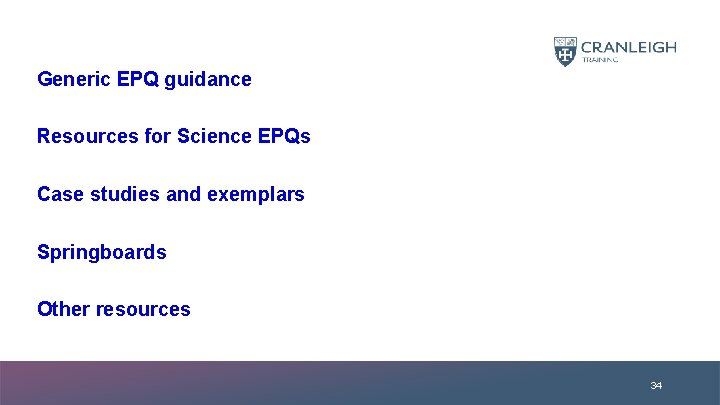 CRANLEIGH
TRAINING

Generic EPQ guidance

Resources for Science EPQs

Case studies and exemplars

Springboards

Other resources

34